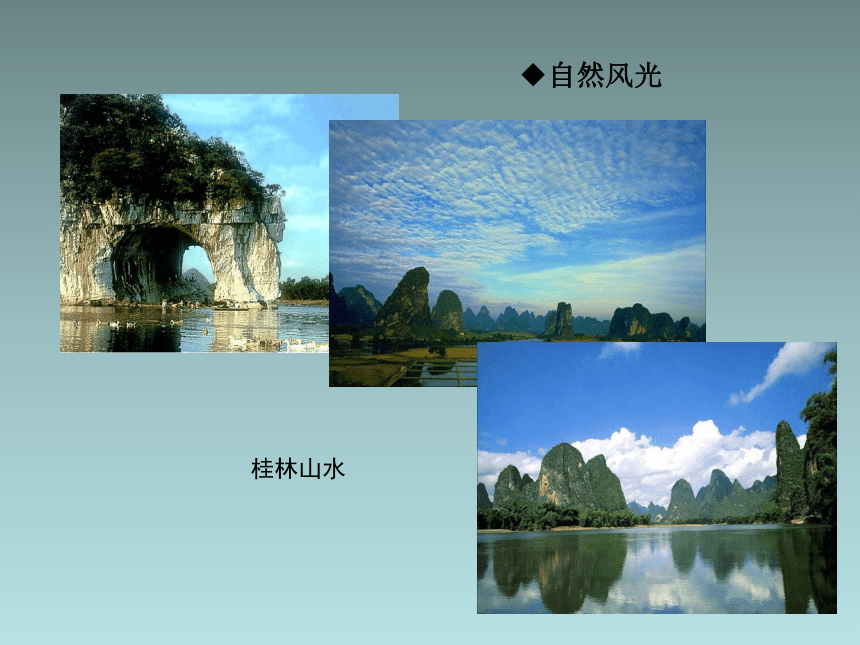 ◆自然风光

桂林山水